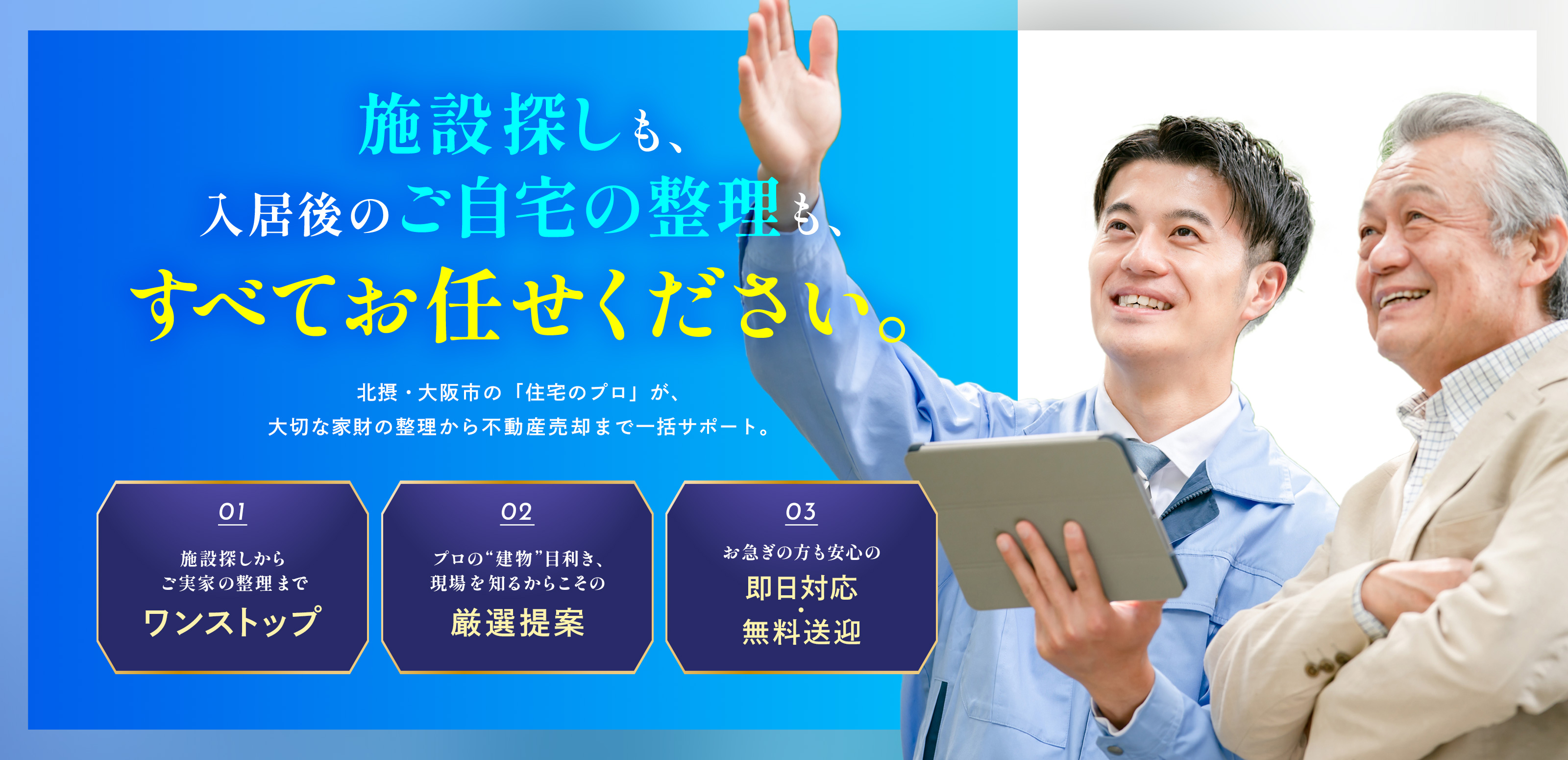 施設探しも、
入居後のご自宅の整理も、
すべてお任せください。

北摂・大阪市の「住宅のプロ」が、
大切な家財の整理から不動産売却まで一括サポート。

01
施設探しから
ご実家の整理まで
ワンストップ

02
プロの“建物”目利き、
現場を知るからこその
厳選提案

03
お急ぎの方も安心の
即日対応
・
無料送迎